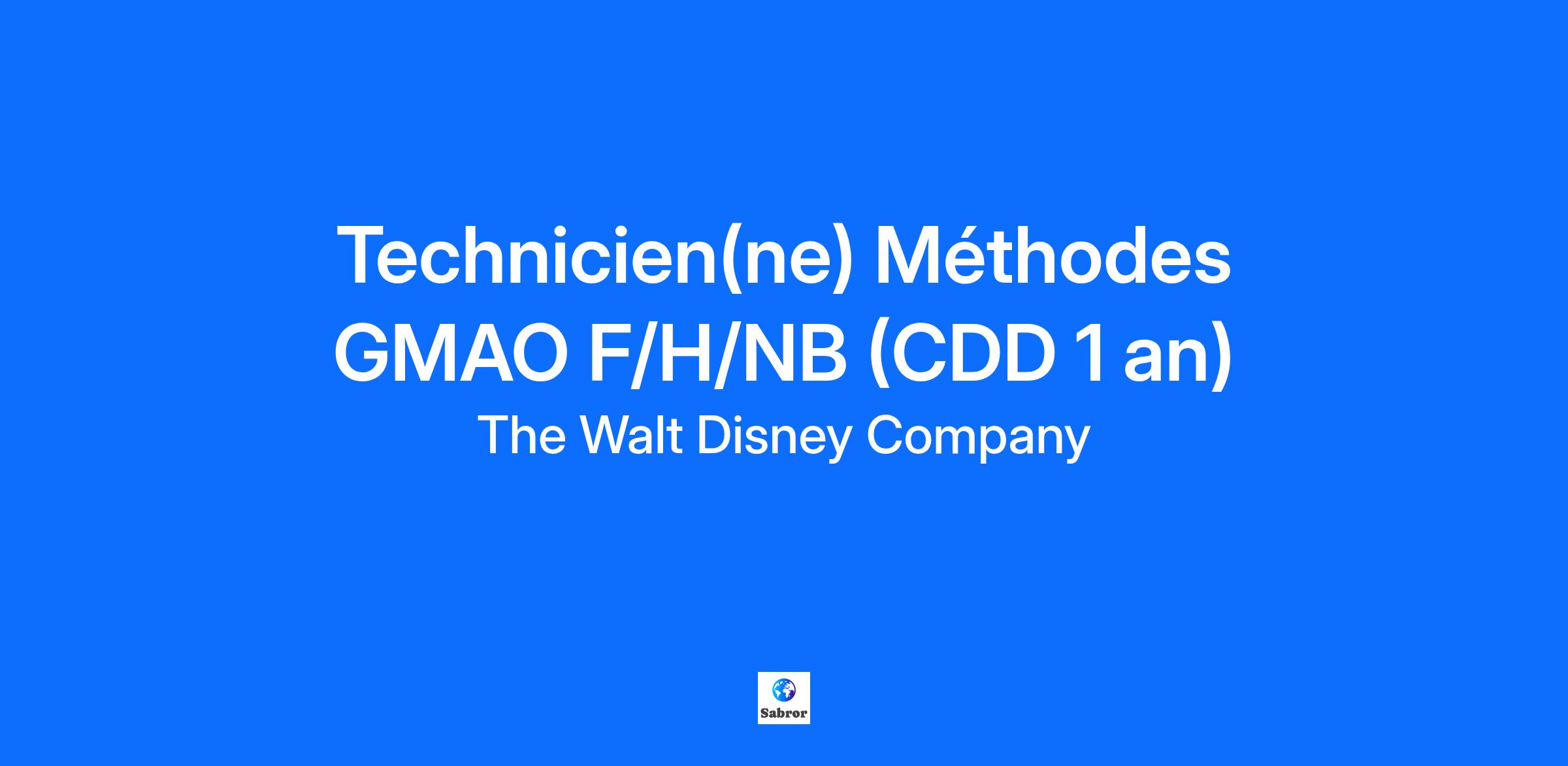 Technicien(ne) Méthodes GMAO F/H/NB (CDD 1 an)

The Walt Disney Company

Sabror